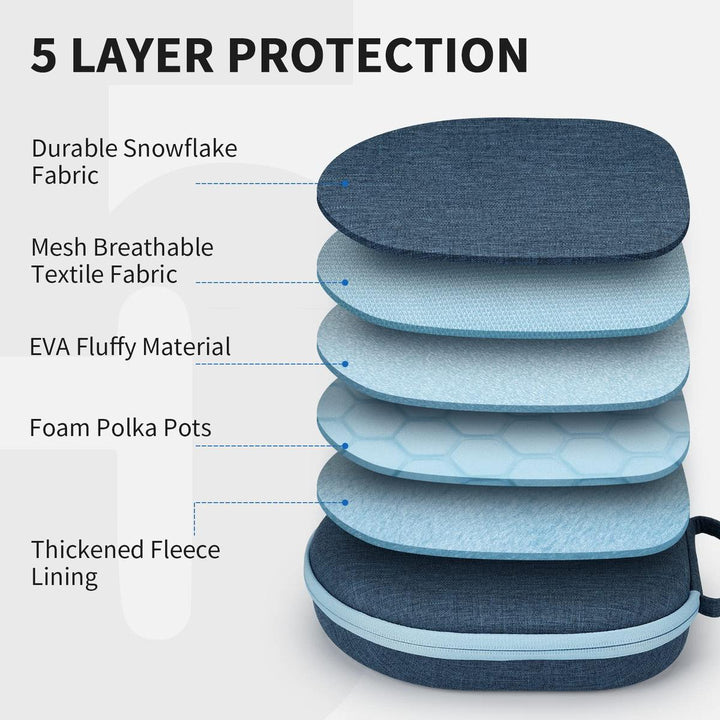 5 LAYER PROTECTION

Durable Snowflake Fabric

Mesh Breathable Textile Fabric

EVA Fluffy Material

Foam Polka Pots

Thickened Fleece Lining